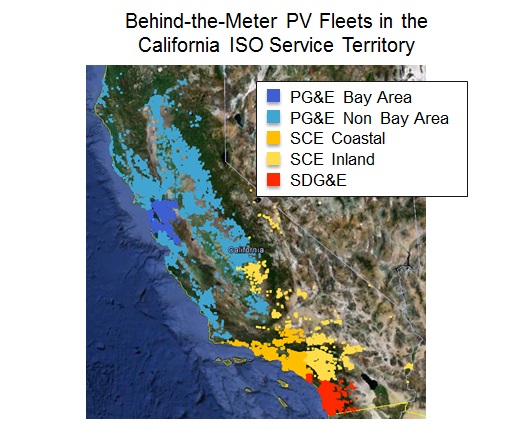 Behind-the-Meter PV Fleets in the California ISO Service Territory

PG&E Bay Area
PG&E Non Bay Area
SCE Coastal
SCE Inland
SDG&E

California